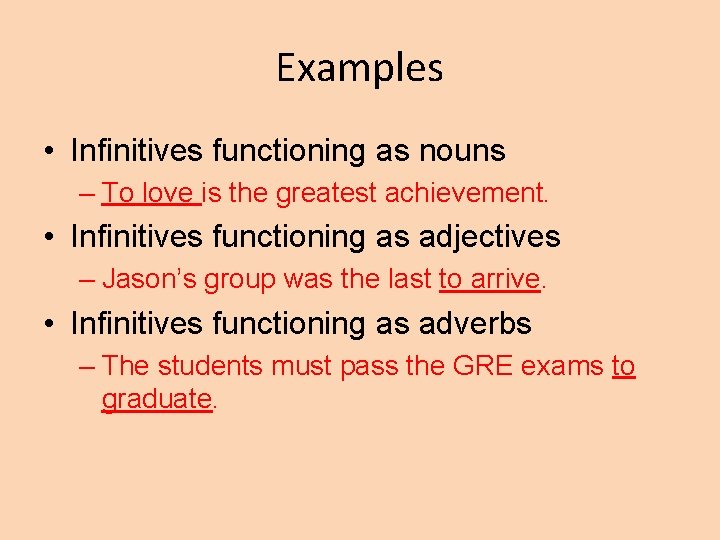 Examples

• Infinitives functioning as nouns
– To love is the greatest achievement.

• Infinitives functioning as adjectives
– Jason's group was the last to arrive.

• Infinitives functioning as adverbs
– The students must pass the GRE exams to graduate.